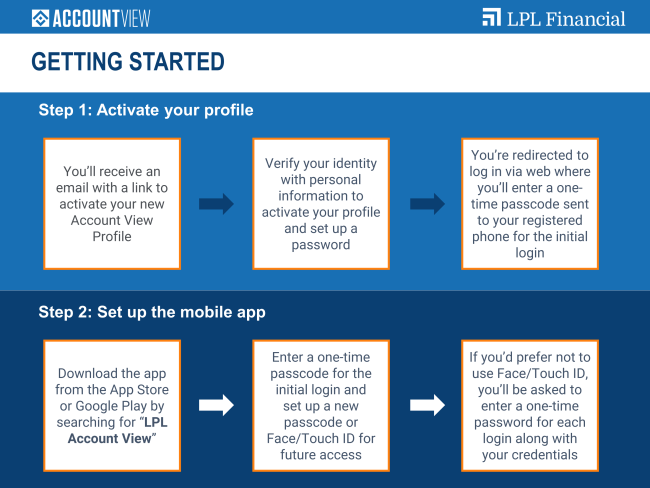 ACCOUNTVIEW

LPL Financial

GETTING STARTED

Step 1: Activate your profile

You'll receive an email with a link to activate your new Account View Profile

Verify your identity with personal information to activate your profile and set up a password

You're redirected to log in via web where you'll enter a one-time passcode sent to your registered phone for the initial login

Step 2: Set up the mobile app

Download the app from the App Store or Google Play by searching for "LPL Account View"

Enter a one-time passcode for the initial login and set up a new passcode or Face/Touch ID for future access

If you'd prefer not to use Face/Touch ID, you'll be asked to enter a one-time password for each login along with your credentials